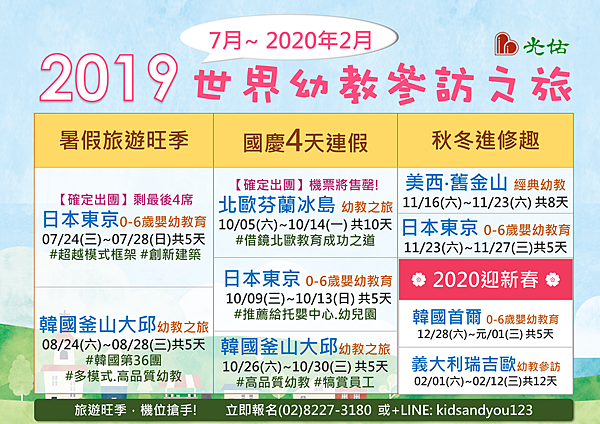 7月~ 2020年2月

光佑

2019 世界幼教參訪之旅

暑假旅遊旺季

【確定出團】剩最後4席
日本東京 0-6歲嬰幼教育
07/24(三)~07/28(日)共5天
#超越模式框架 #創新建築

韓國釜山大邱 幼教之旅
08/24(六)~08/28(三)共5天
#韓國第36團
#多模式.高品質幼教

國慶4天連假

【確定出團】機票將售罄!
北歐芬蘭冰島 幼教之旅
10/05(六)~10/14(一) 共10天
#借鏡北歐教育成功之道

日本東京 0-6歲嬰幼教育
10/09(三)~10/13(日) 共5天
#推薦給托嬰中心.幼兒園

韓國釜山大邱 幼教之旅
10/26(六)~10/30(三) 共5天
#高品質幼教 #犒賞員工

秋冬進修趣

美西·舊金山 經典幼教
11/16(六)~11/23(六) 共8天

日本東京 0-6歲嬰幼教育
11/23(六)~11/27(三)共5天

2020迎新春

韓國首爾 0-6歲嬰幼教育
12/28(六)~元/01(三) 共5天

義大利瑞吉歐 幼教參訪
02/01(六)~02/12(三)共12天

旅遊旺季．機位搶手! 立即報名(02)8227-3180 或+LINE: kidsandyou123